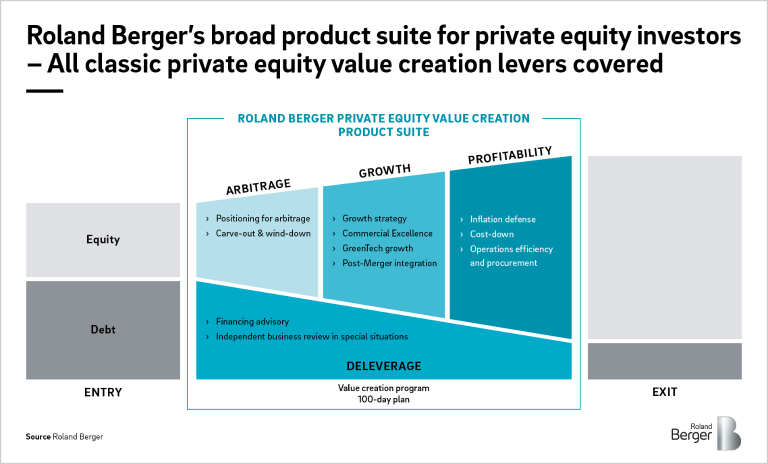 Roland Berger's broad product suite for private equity investors – All classic private equity value creation levers covered

ROLAND BERGER PRIVATE EQUITY VALUE CREATION PRODUCT SUITE

Equity

Debt

ENTRY

ARBITRAGE
› Positioning for arbitrage
› Carve-out & wind-down

GROWTH
› Growth strategy
› Commercial Excellence
› GreenTech growth
› Post-Merger integration

PROFITABILITY
› Inflation defense
› Cost-down
› Operations efficiency and procurement

› Financing advisory
› Independent business review in special situations

DELEVERAGE

Value creation program
100-day plan

EXIT

Source Roland Berger

Roland Berger